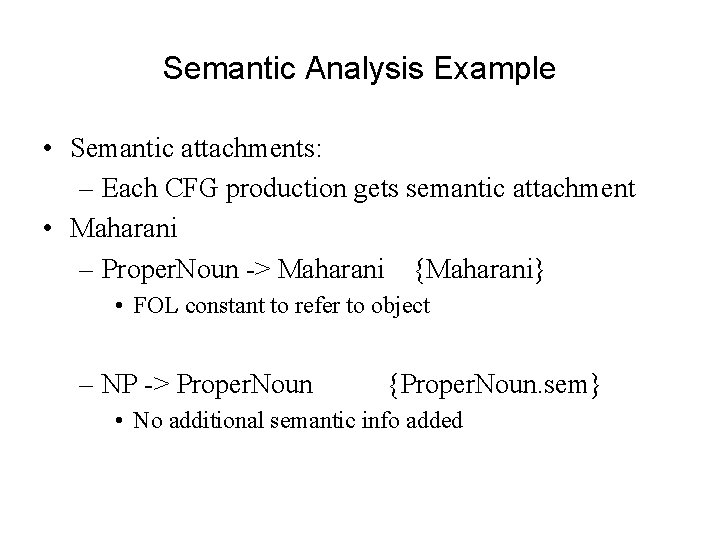 Semantic Analysis Example

• Semantic attachments:
– Each CFG production gets semantic attachment
• Maharani
– ProperNoun -> Maharani {Maharani}
• FOL constant to refer to object

– NP -> ProperNoun {ProperNoun.sem}
• No additional semantic info added